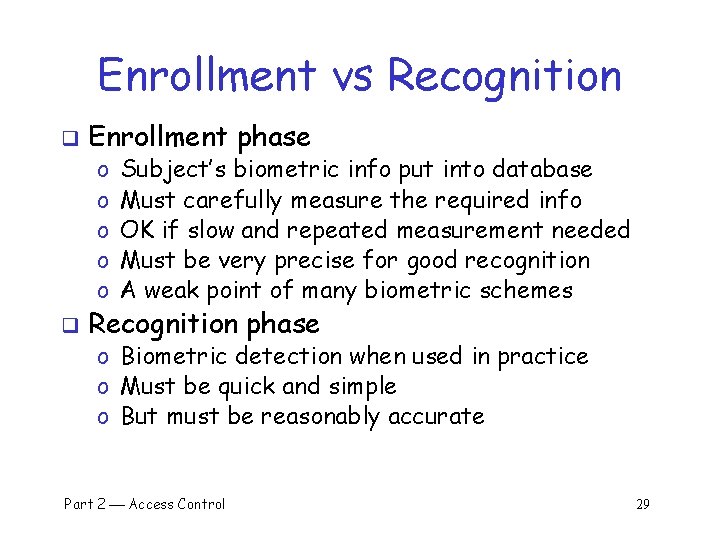 Enrollment vs Recognition

❑ Enrollment phase
o Subject's biometric info put into database
o Must carefully measure the required info
o OK if slow and repeated measurement needed
o Must be very precise for good recognition
o A weak point of many biometric schemes

❑ Recognition phase
o Biometric detection when used in practice
o Must be quick and simple
o But must be reasonably accurate

Part 2 — Access Control

29